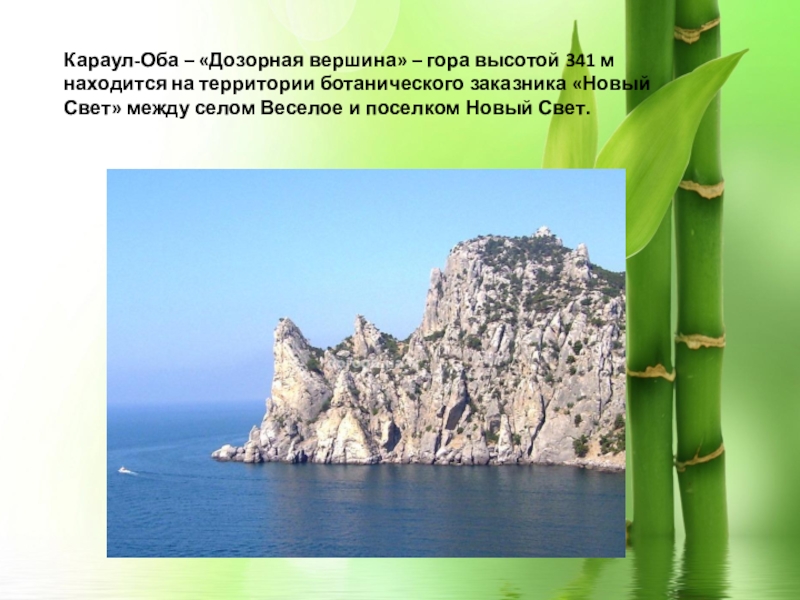 Караул-Оба – «Дозорная вершина» – гора высотой 341 м находится на территории ботанического заказника «Новый Свет» между селом Веселое и поселком Новый Свет.